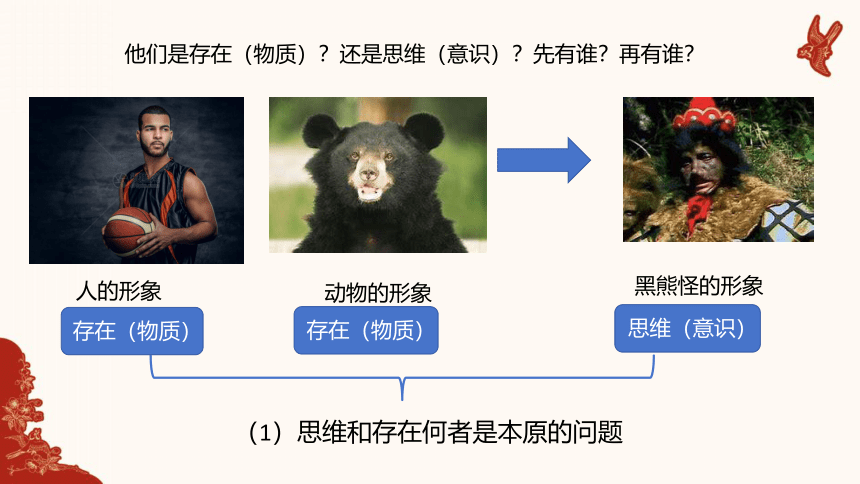 他们是存在（物质）？还是思维（意识）？先有谁？再有谁？

人的形象

存在（物质）

动物的形象

存在（物质）

黑熊怪的形象

思维（意识）

（1）思维和存在何者是本原的问题